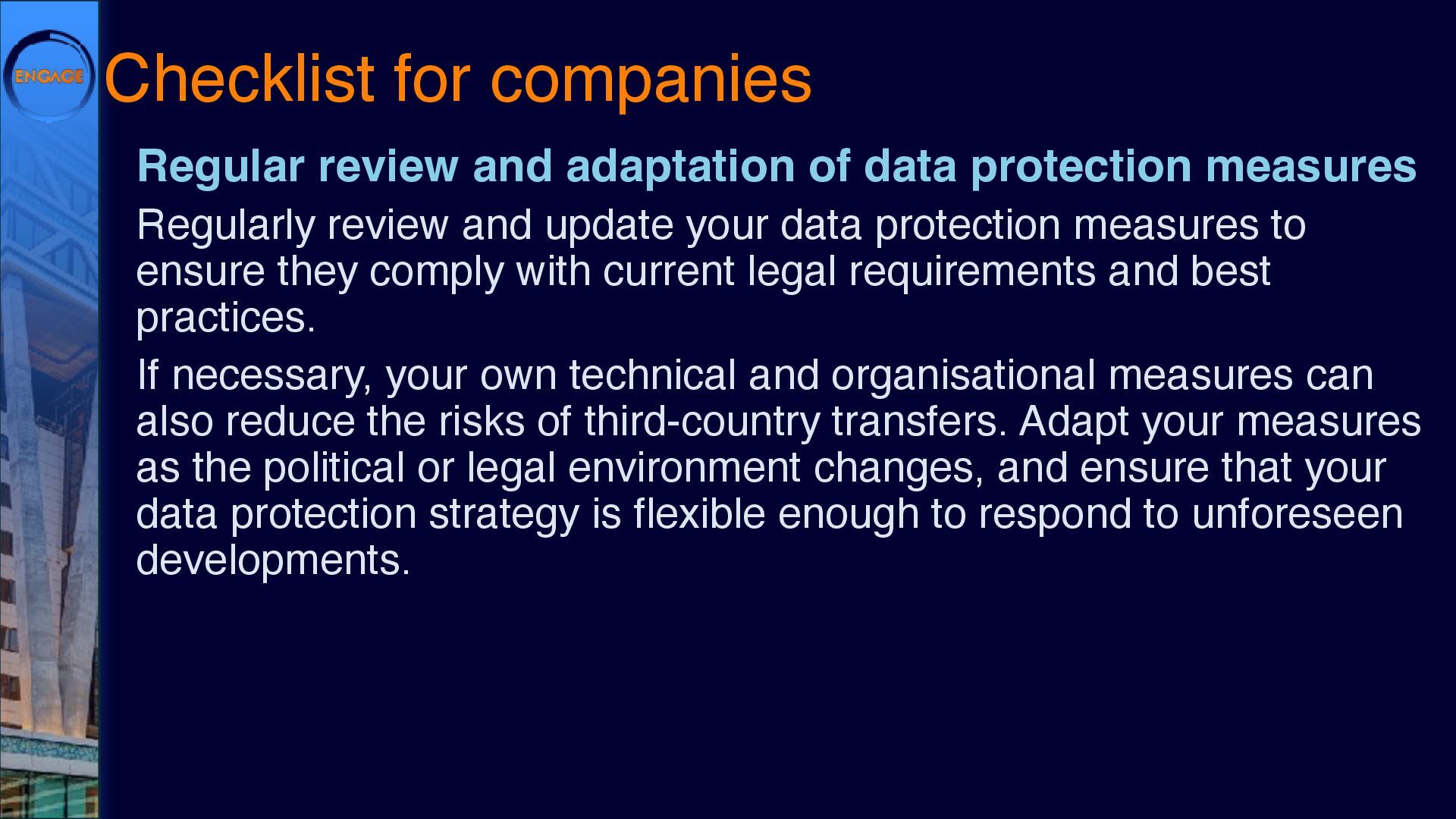 ENGAGE

Checklist for companies

Regular review and adaptation of data protection measures

Regularly review and update your data protection measures to ensure they comply with current legal requirements and best practices.

If necessary, your own technical and organisational measures can also reduce the risks of third-country transfers. Adapt your measures as the political or legal environment changes, and ensure that your data protection strategy is flexible enough to respond to unforeseen developments.